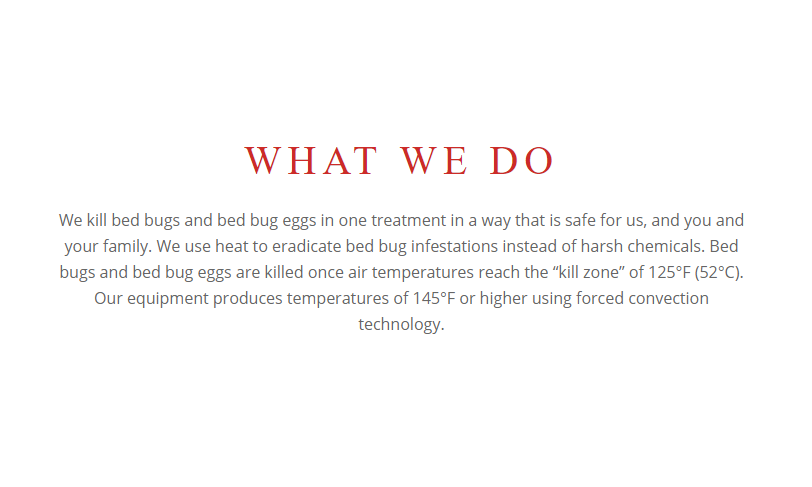 WHAT WE DO

We kill bed bugs and bed bug eggs in one treatment in a way that is safe for us, and you and your family. We use heat to eradicate bed bug infestations instead of harsh chemicals. Bed bugs and bed bug eggs are killed once air temperatures reach the “kill zone” of 125°F (52°C). Our equipment produces temperatures of 145°F or higher using forced convection technology.